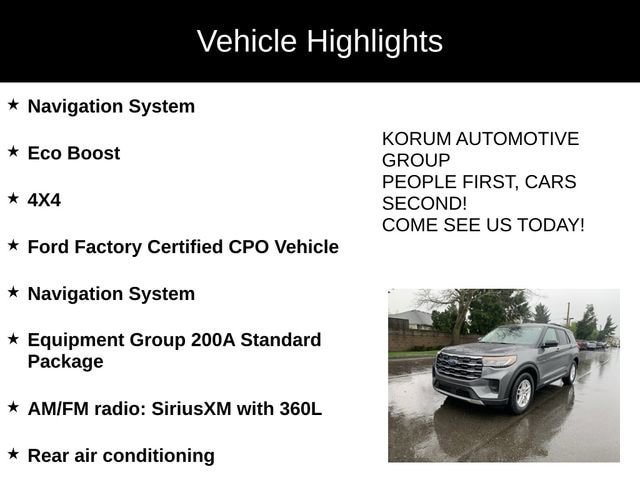 Vehicle Highlights

★ Navigation System

★ Eco Boost

★ 4X4

★ Ford Factory Certified CPO Vehicle

★ Navigation System

★ Equipment Group 200A Standard Package

★ AM/FM radio: SiriusXM with 360L

★ Rear air conditioning

KORUM AUTOMOTIVE GROUP
PEOPLE FIRST, CARS SECOND!
COME SEE US TODAY!